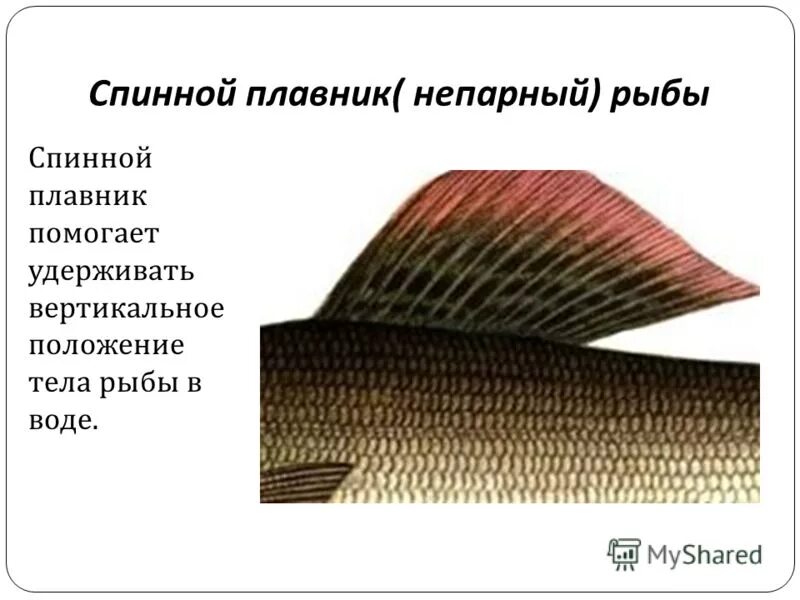 Спинной плавник( непарный) рыбы

Спинной плавник помогает удерживать вертикальное положение тела рыбы в воде.

MyShared